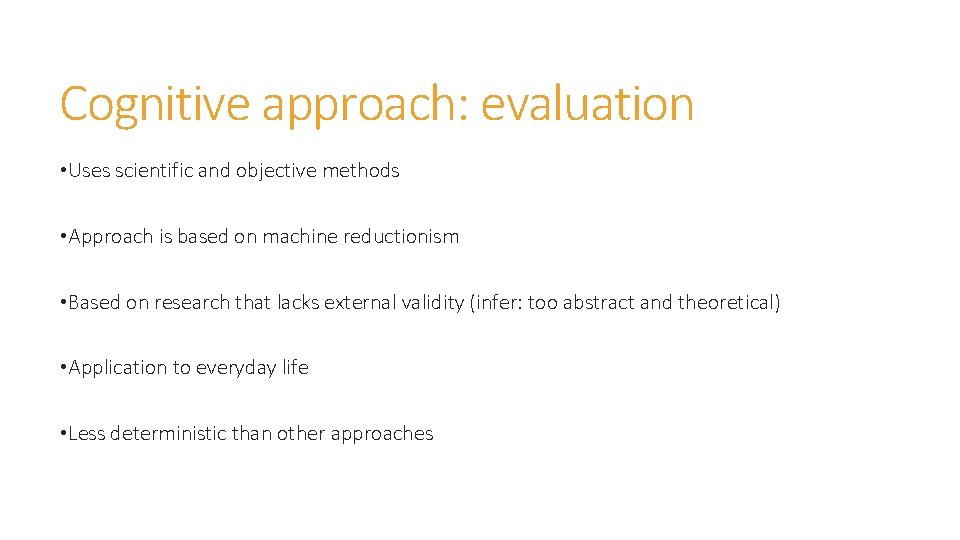 Cognitive approach: evaluation

• Uses scientific and objective methods

• Approach is based on machine reductionism

• Based on research that lacks external validity (infer: too abstract and theoretical)

• Application to everyday life

• Less deterministic than other approaches